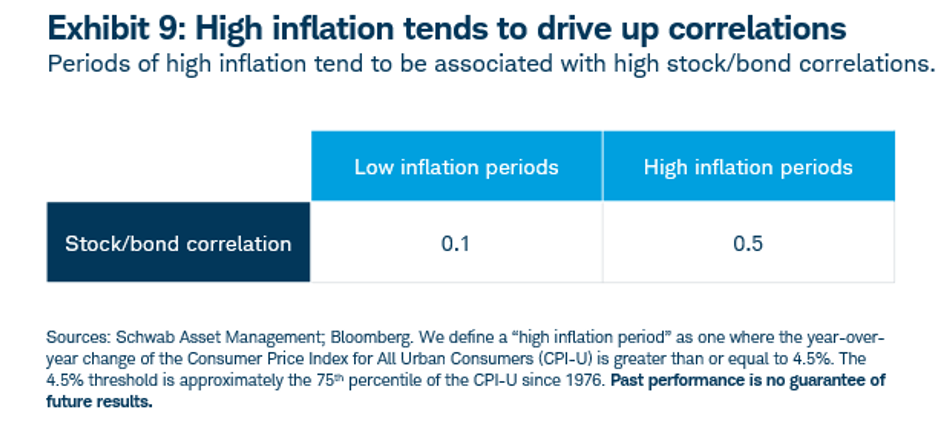 Exhibit 9: High inflation tends to drive up correlations
Periods of high inflation tend to be associated with high stock/bond correlations.

| | Low inflation periods | High inflation periods |
|---|---|---|
| Stock/bond correlation | 0.1 | 0.5 |

Sources: Schwab Asset Management; Bloomberg. We define a “high inflation period” as one where the year-over-year change of the Consumer Price Index for All Urban Consumers (CPI-U) is greater than or equal to 4.5%. The 4.5% threshold is approximately the 75$^{th}$ percentile of the CPI-U since 1976. Past performance is no guarantee of future results.